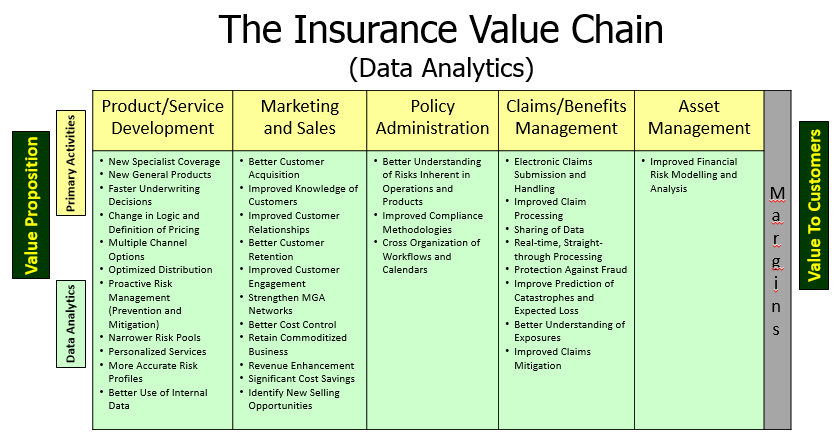 The Insurance Value Chain
(Data Analytics)

Value Proposition

Primary Activities

Data Analytics

| Product/Service Development | Marketing and Sales | Policy Administration | Claims/Benefits Management | Asset Management |
|---|---|---|---|---|
| • New Specialist Coverage • New General Products • Faster Underwriting Decisions • Change in Logic and Definition of Pricing • Multiple Channel Options • Optimized Distribution • Proactive Risk Management (Prevention and Mitigation) • Narrower Risk Pools • Personalized Services • More Accurate Risk Profiles • Better Use of Internal Data | • Better Customer Acquisition • Improved Knowledge of Customers • Improved Customer Relationships • Better Customer Retention • Improved Customer Engagement • Strengthen MGA Networks • Better Cost Control • Retain Commoditized Business • Revenue Enhancement • Significant Cost Savings • Identify New Selling Opportunities | • Better Understanding of Risks Inherent in Operations and Products • Improved Compliance Methodologies • Cross Organization of Workflows and Calendars | • Electronic Claims Submission and Handling • Improved Claim Processing • Sharing of Data • Real-time, Straight-through Processing • Protection Against Fraud • Improve Prediction of Catastrophes and Expected Loss • Better Understanding of Exposures • Improved Claims Mitigation | • Improved Financial Risk Modelling and Analysis |

Margins

Value To Customers